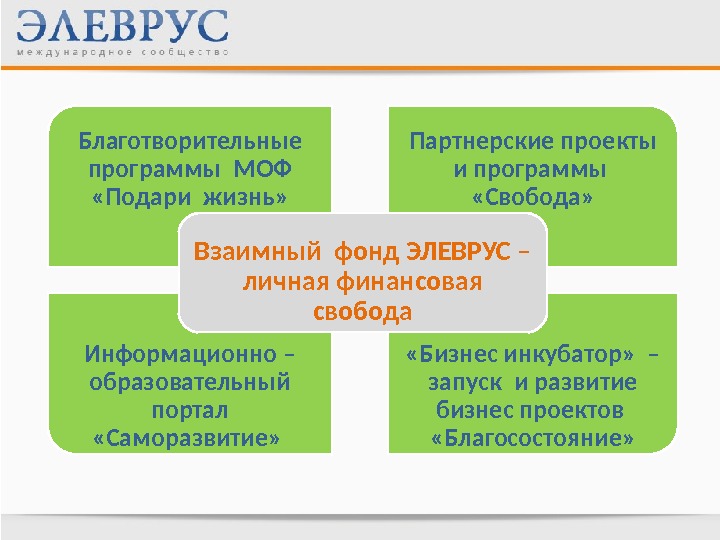 ЭЛЕВРУС
международное сообщество

Благотворительные программы МОФ «Подари жизнь»

Партнерские проекты и программы «Свобода»

Взаимный фонд ЭЛЕВРУС – личная финансовая свобода

Информационно – образовательный портал «Саморазвитие»

«Бизнес инкубатор» – запуск и развитие бизнес проектов «Благосостояние»